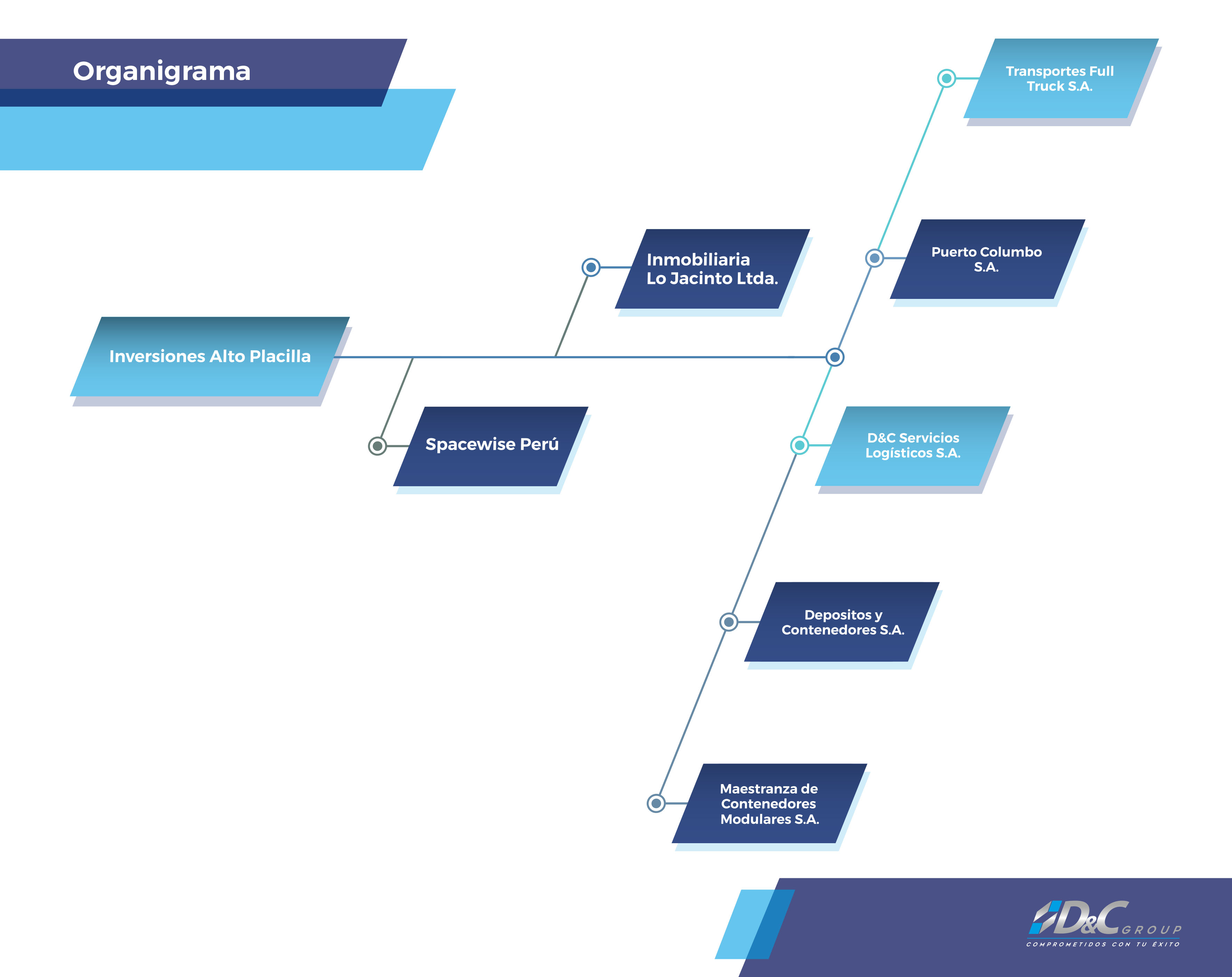 Organigrama

Inversiones Alto Placilla

Inmobiliaria Lo Jacinto Ltda.

Spacewise Perú

Transportes Full Truck S.A.

Puerto Columbo S.A.

D&C Servicios Logísticos S.A.

Depositos y Contenedores S.A.

Maestranza de Contenedores Modulares S.A.

D&C GROUP
COMPROMETIDOS CON TU ÉXITO